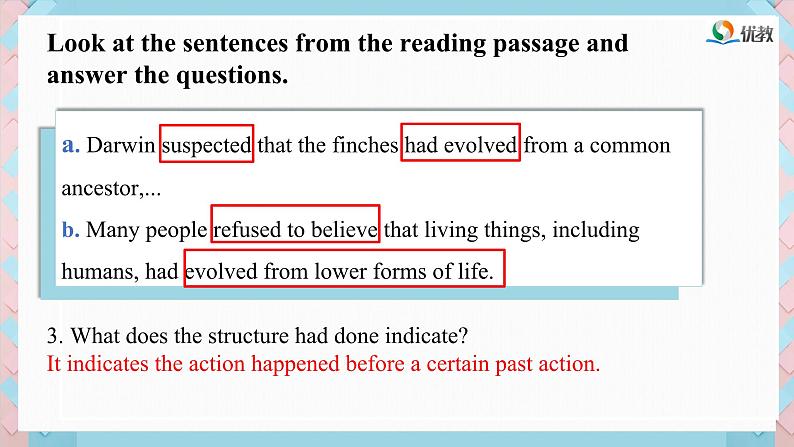 优教

Look at the sentences from the reading passage and answer the questions.

a. Darwin suspected that the finches had evolved from a common ancestor,...

b. Many people refused to believe that living things, including humans, had evolved from lower forms of life.

3. What does the structure had done indicate?
It indicates the action happened before a certain past action.